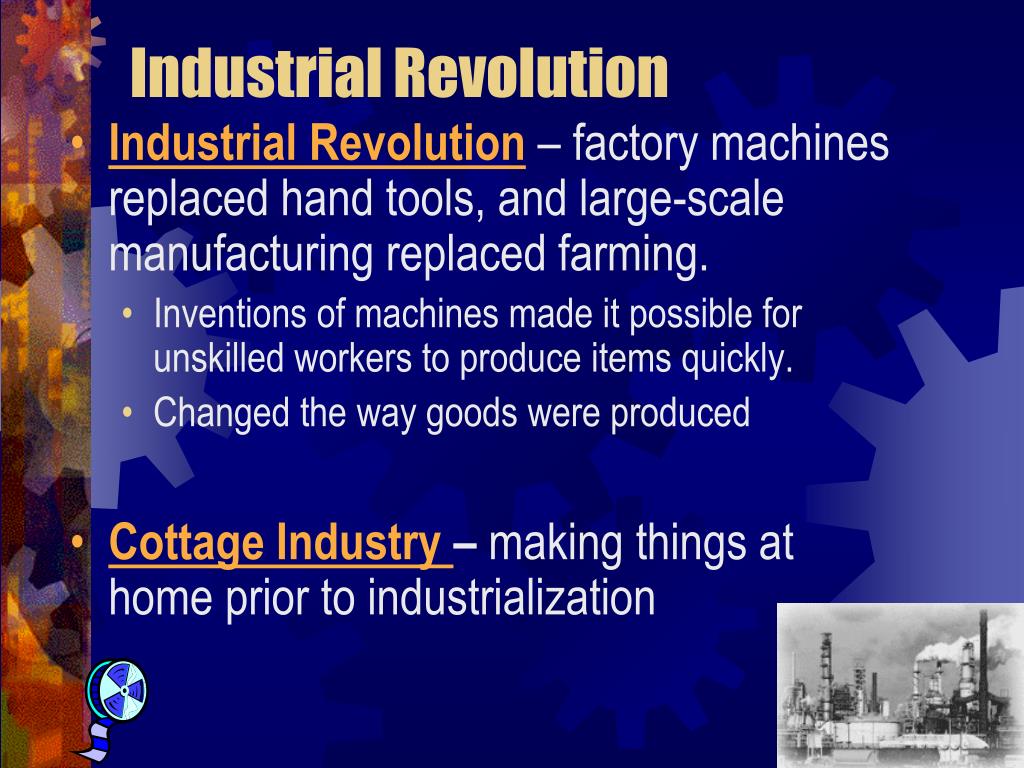 Industrial Revolution

• Industrial Revolution – factory machines replaced hand tools, and large-scale manufacturing replaced farming.
  • Inventions of machines made it possible for unskilled workers to produce items quickly.
  • Changed the way goods were produced

• Cottage Industry – making things at home prior to industrialization